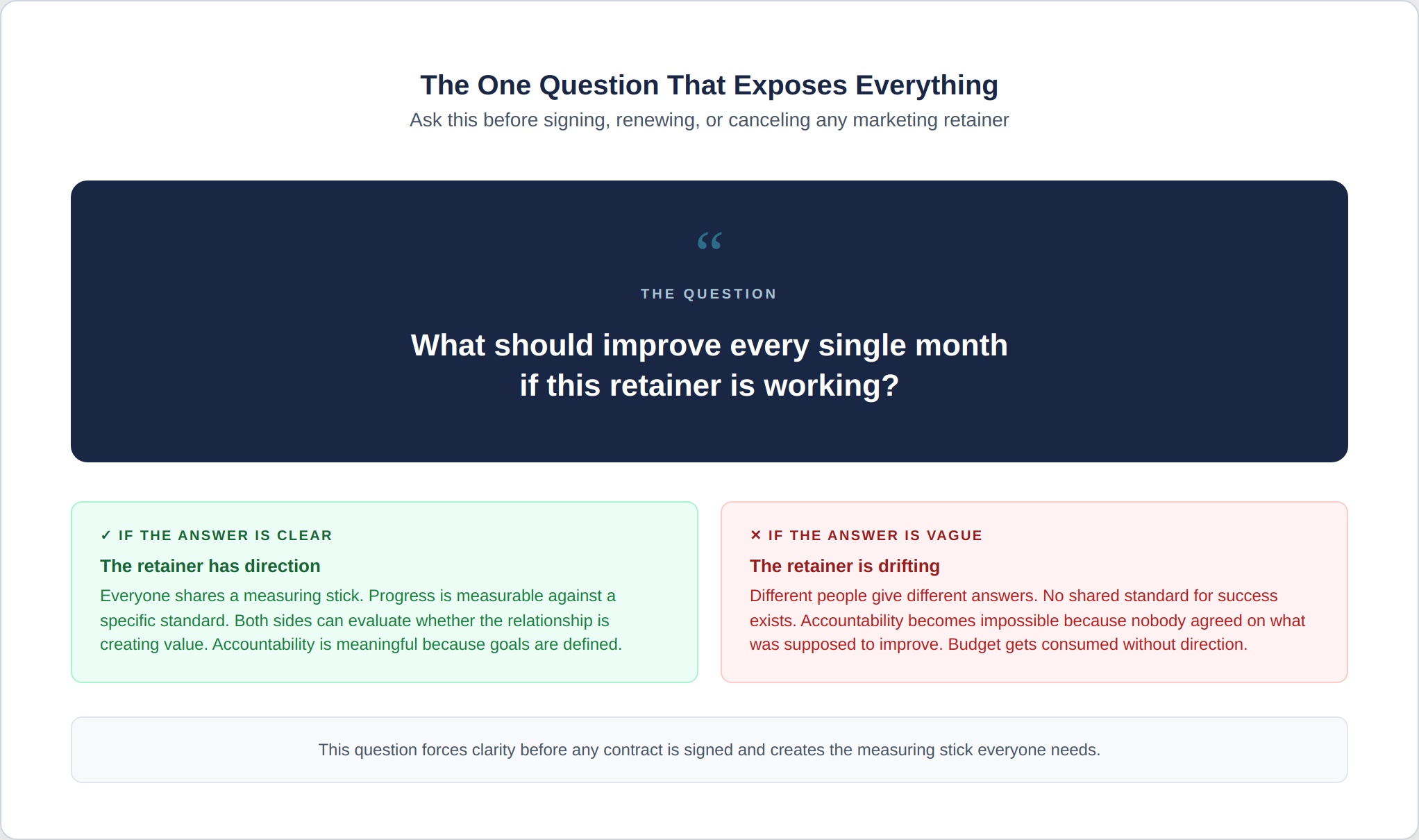 The One Question That Exposes Everything
Ask this before signing, renewing, or canceling any marketing retainer

“

THE QUESTION

What should improve every single month if this retainer is working?

✓ IF THE ANSWER IS CLEAR
The retainer has direction
Everyone shares a measuring stick. Progress is measurable against a specific standard. Both sides can evaluate whether the relationship is creating value. Accountability is meaningful because goals are defined.

✕ IF THE ANSWER IS VAGUE
The retainer is drifting
Different people give different answers. No shared standard for success exists. Accountability becomes impossible because nobody agreed on what was supposed to improve. Budget gets consumed without direction.

This question forces clarity before any contract is signed and creates the measuring stick everyone needs.